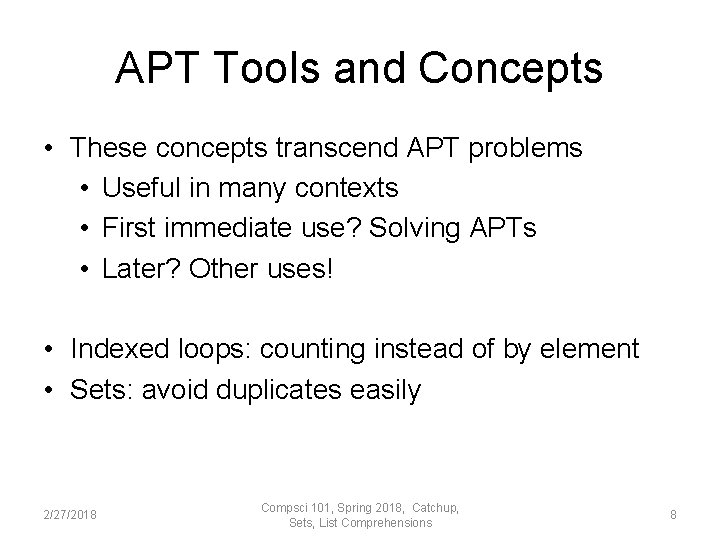 APT Tools and Concepts

• These concepts transcend APT problems
  • Useful in many contexts
  • First immediate use? Solving APTs
  • Later? Other uses!

• Indexed loops: counting instead of by element
• Sets: avoid duplicates easily

2/27/2018

Compsci 101, Spring 2018, Catchup, Sets, List Comprehensions

8